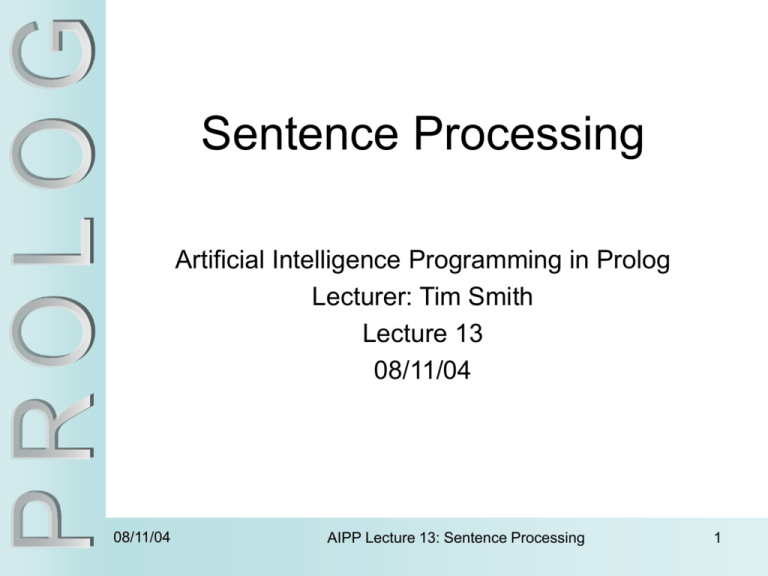 PROLOG

Sentence Processing

Artificial Intelligence Programming in Prolog
Lecturer: Tim Smith
Lecture 13
08/11/04

08/11/04 AIPP Lecture 13: Sentence Processing 1